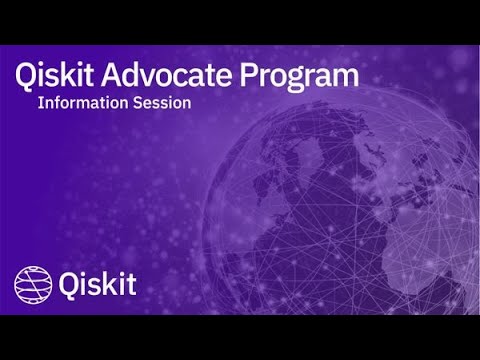 Qiskit Advocate Program
Information Session

Qiskit